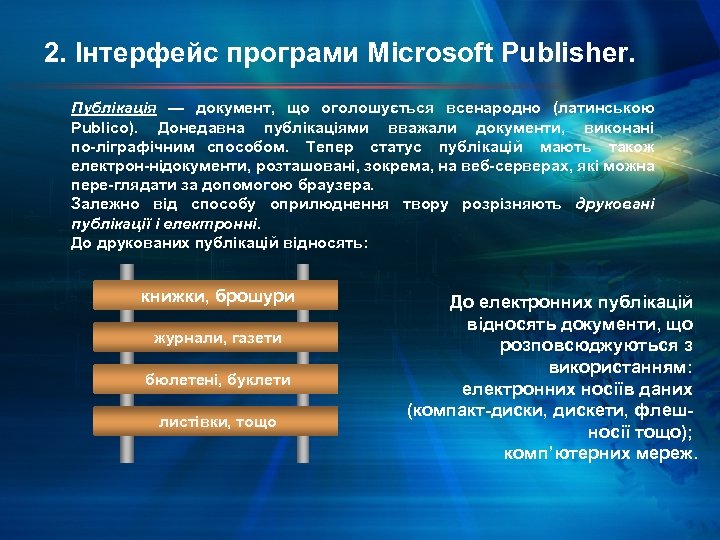 2. Інтерфейс програми Microsoft Publisher.

Публікація — документ, що оголошується всенародно (латинською Publico). Донедавна публікаціями вважали документи, виконані по-ліграфічним способом. Тепер статус публікацій мають також електрон-нідокументи, розташовані, зокрема, на веб-серверах, які можна пере-глядати за допомогою браузера.
Залежно від способу оприлюднення твору розрізняють друковані публікації і електронні.
До друкованих публікацій відносять:

книжки, брошури

журнали, газети

бюлетені, буклети

листівки, тощо

До електронних публікацій відносять документи, що розповсюджуються з використанням: електронних носіїв даних (компакт-диски, дискети, флеш-носії тощо); комп'ютерних мереж.